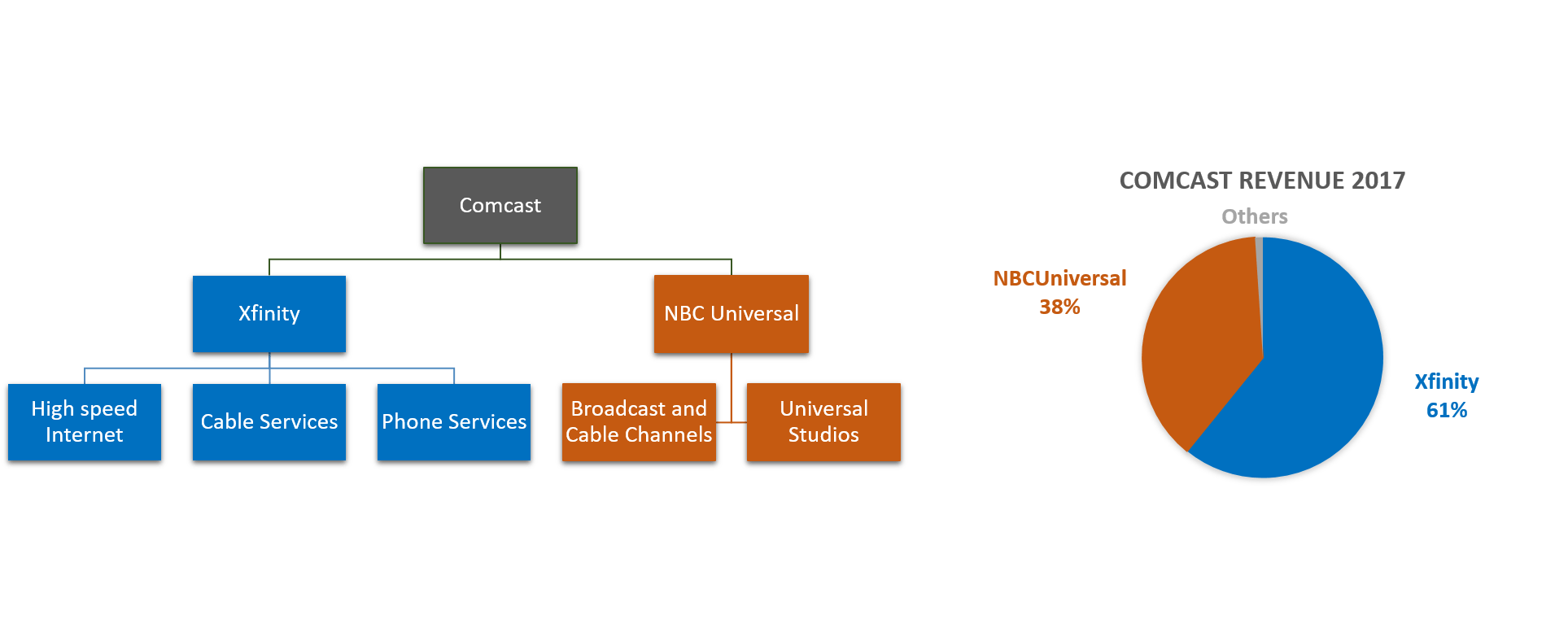 Comcast

Xfinity

NBC Universal

High speed Internet

Cable Services

Phone Services

Broadcast and Cable Channels

Universal Studios

COMCAST REVENUE 2017

Others

NBCUniversal 38%

Xfinity 61%